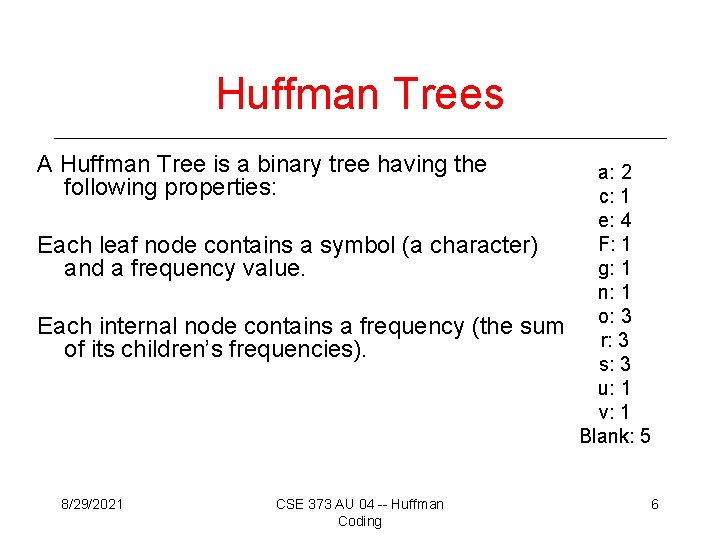 Huffman Trees

A Huffman Tree is a binary tree having the following properties:

Each leaf node contains a symbol (a character) and a frequency value.

Each internal node contains a frequency (the sum of its children's frequencies).

a: 2
c: 1
e: 4
F: 1
g: 1
n: 1
o: 3
r: 3
s: 3
u: 1
v: 1
Blank: 5

8/29/2021

CSE 373 AU 04 -- Huffman Coding

6